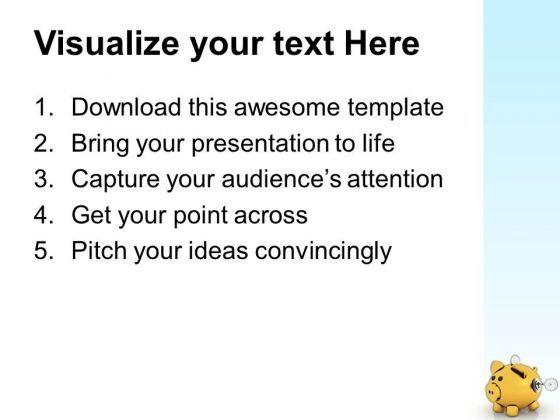 Visualize your text Here

1. Download this awesome template
2. Bring your presentation to life
3. Capture your audience's attention
4. Get your point across
5. Pitch your ideas convincingly